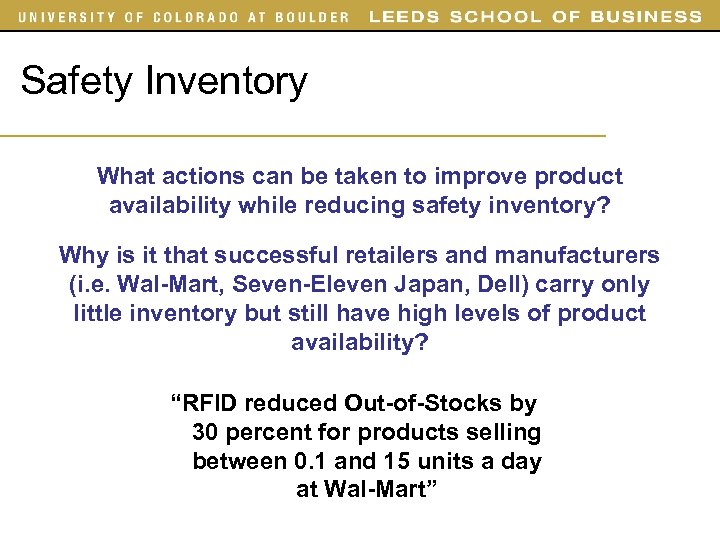 UNIVERSITY OF COLORADO AT BOULDER LEEDS SCHOOL OF BUSINESS

Safety Inventory

What actions can be taken to improve product availability while reducing safety inventory?

Why is it that successful retailers and manufacturers (i.e. Wal-Mart, Seven-Eleven Japan, Dell) carry only little inventory but still have high levels of product availability?

“RFID reduced Out-of-Stocks by 30 percent for products selling between 0.1 and 15 units a day at Wal-Mart”